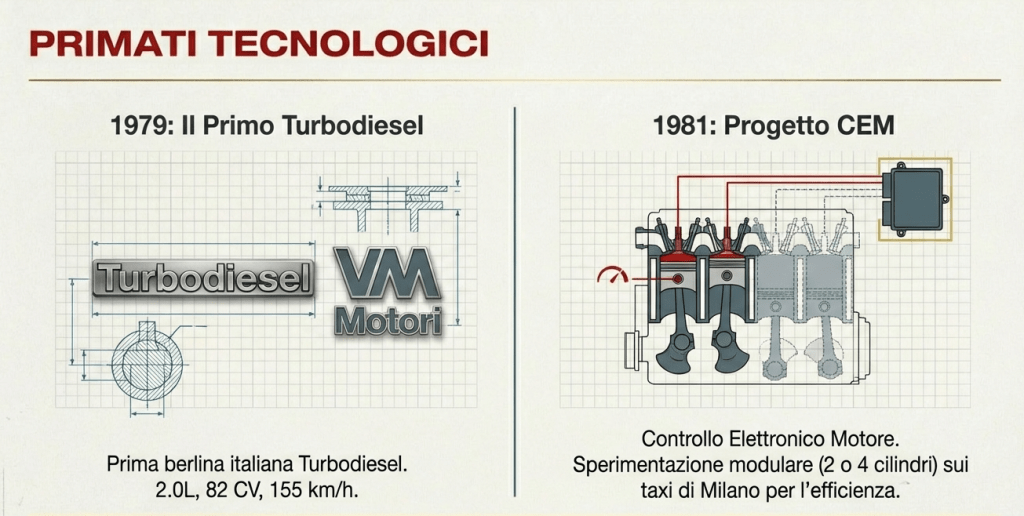 PRIMATI TECNOLOGICI

1979: Il Primo Turbodiesel

Turbodiesel

VM Motori

Prima berlina italiana Turbodiesel.
2.0L, 82 CV, 155 km/h.

1981: Progetto CEM

Controllo Elettronico Motore.
Sperimentazione modulare (2 o 4 cilindri) sui taxi di Milano per l'efficienza.